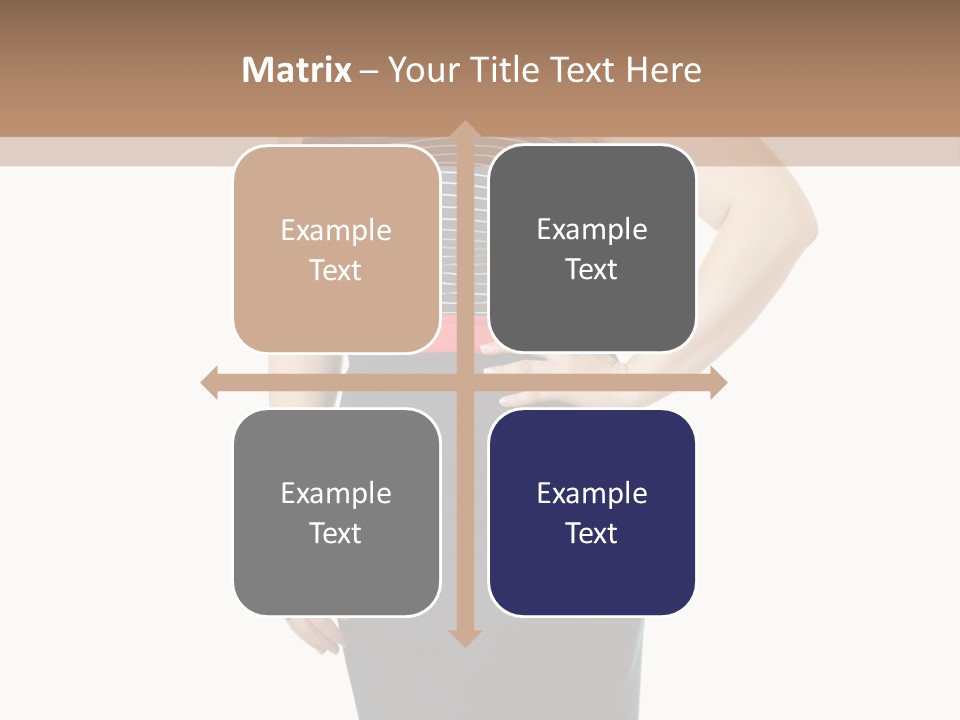 Matrix – Your Title Text Here

Example Text

Example Text

Example Text

Example Text